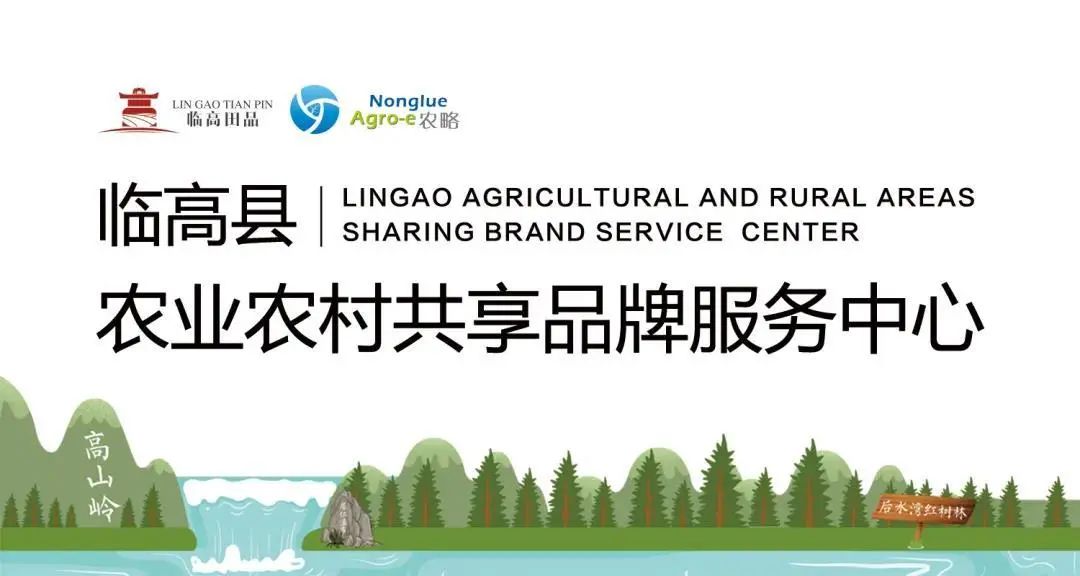 LIN GAO TIAN PIN
临高田品

Nonglue
Agro-e农略

临高县
LINGAO AGRICULTURAL AND RURAL AREAS
SHARING BRAND SERVICE CENTER

农业农村共享品牌服务中心

高山岭

后水湾红树林